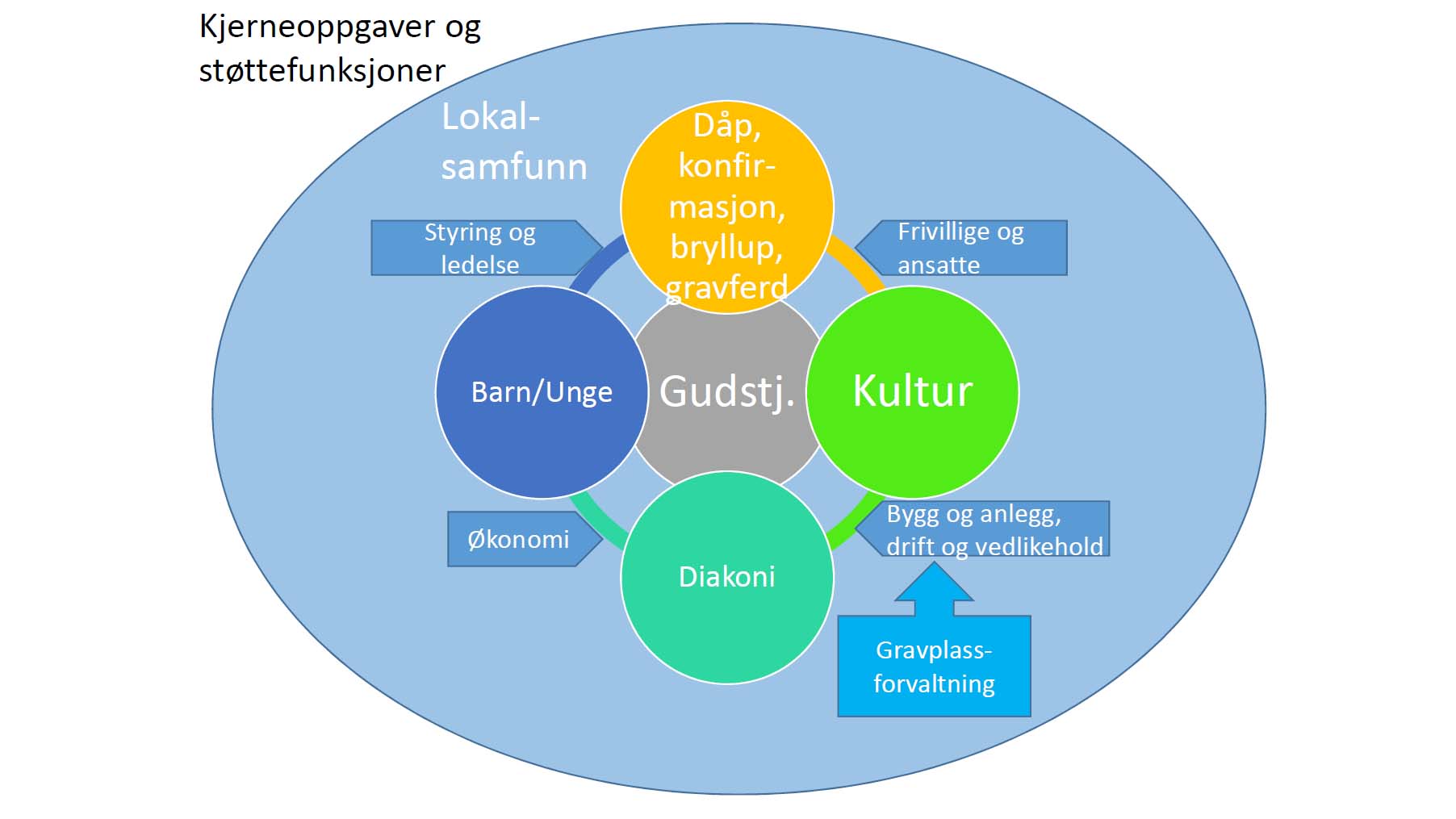 Kjerneoppgaver og støttefunksjoner

Lokal-samfunn

Dåp, konfir-masjon, bryllup, gravferd

Styring og ledelse

Frivillige og ansatte

Barn/Unge

Gudstj.

Kultur

Økonomi

Diakoni

Bygg og anlegg, drift og vedlikehold

Gravplass-forvaltning